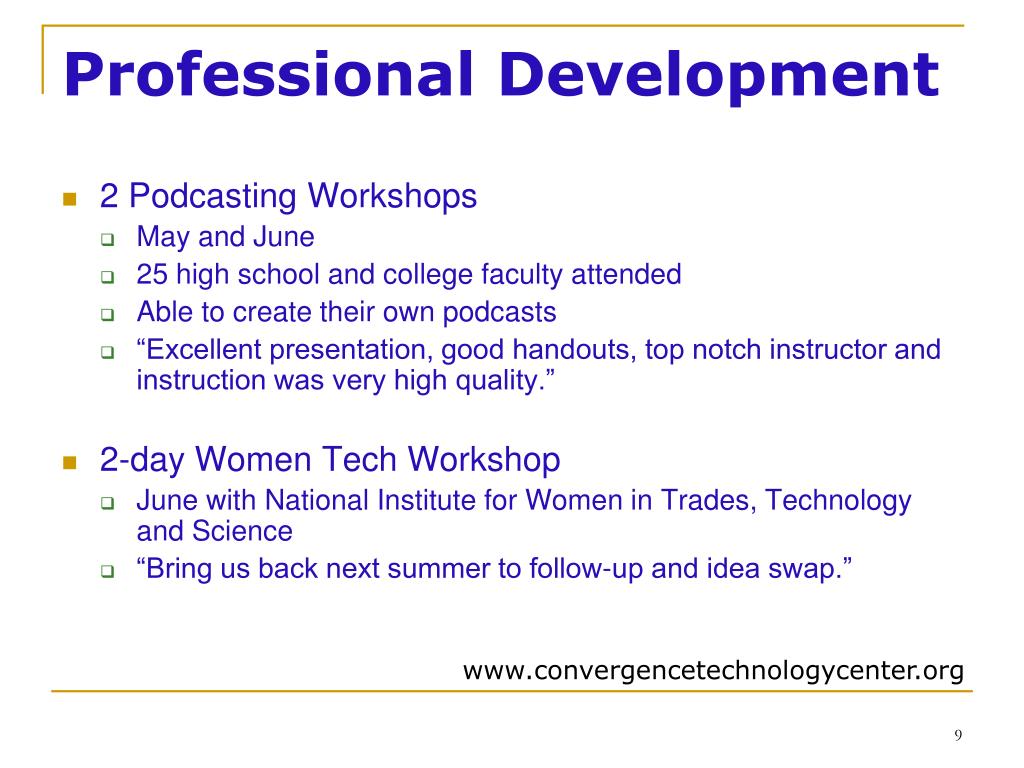 Professional Development

- 2 Podcasting Workshops
  - May and June
  - 25 high school and college faculty attended
  - Able to create their own podcasts
  - “Excellent presentation, good handouts, top notch instructor and instruction was very high quality.”

- 2-day Women Tech Workshop
  - June with National Institute for Women in Trades, Technology and Science
  - “Bring us back next summer to follow-up and idea swap.”

www.convergencetechnologycenter.org

9